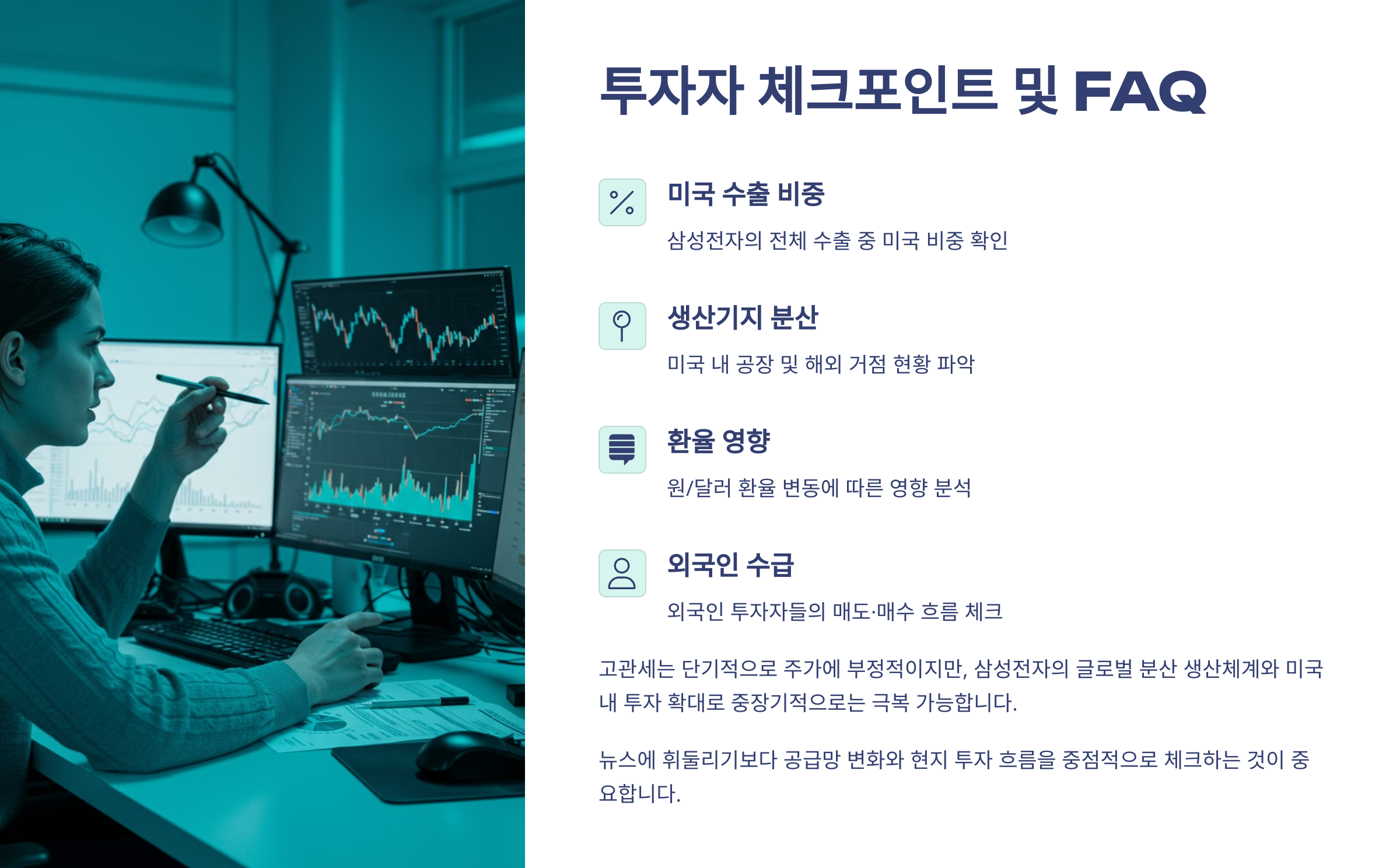 투자자 체크포인트 및 FAQ

미국 수출 비중

삼성전자의 전체 수출 중 미국 비중 확인

생산기지 분산

미국 내 공장 및 해외 거점 현황 파악

환율 영향

원/달러 환율 변동에 따른 영향 분석

외국인 수급

외국인 투자자들의 매도·매수 흐름 체크

고관세는 단기적으로 주가에 부정적이지만, 삼성전자의 글로벌 분산 생산체계와 미국 내 투자 확대로 중장기적으로는 극복 가능합니다.

뉴스에 휘둘리기보다 공급망 변화와 현지 투자 흐름을 중점적으로 체크하는 것이 중요합니다.